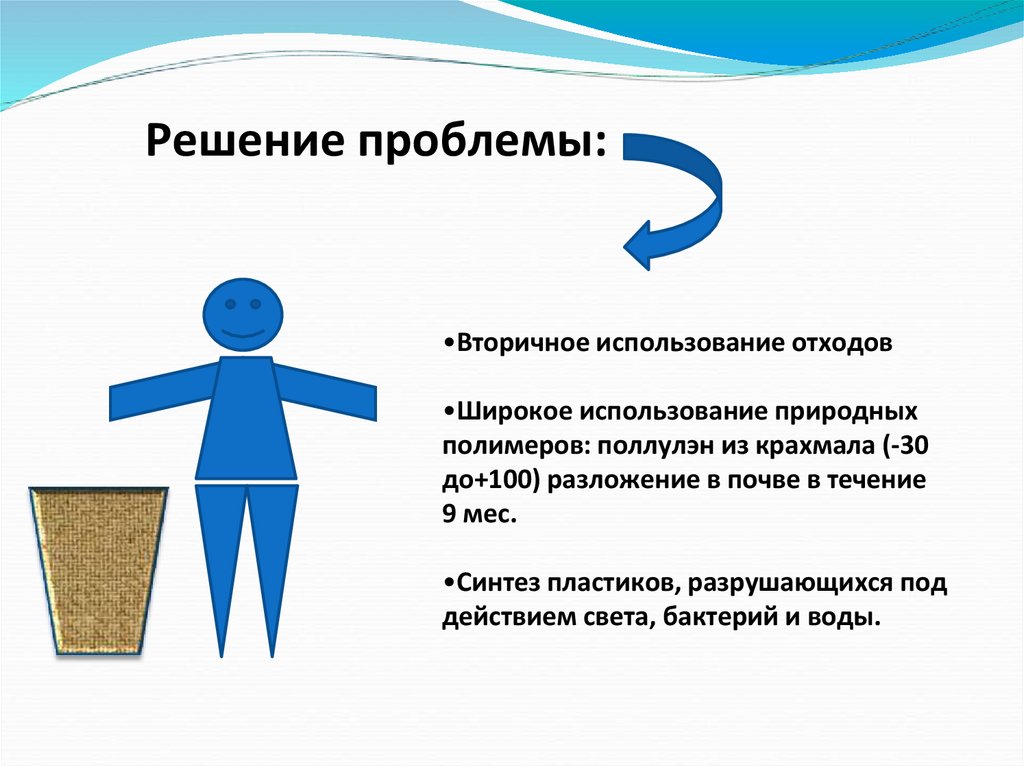 Решение проблемы:

•Вторичное использование отходов

•Широкое использование природных полимеров: поллулэн из крахмала (-30 до+100) разложение в почве в течение 9 мес.

•Синтез пластиков, разрушающихся под действием света, бактерий и воды.